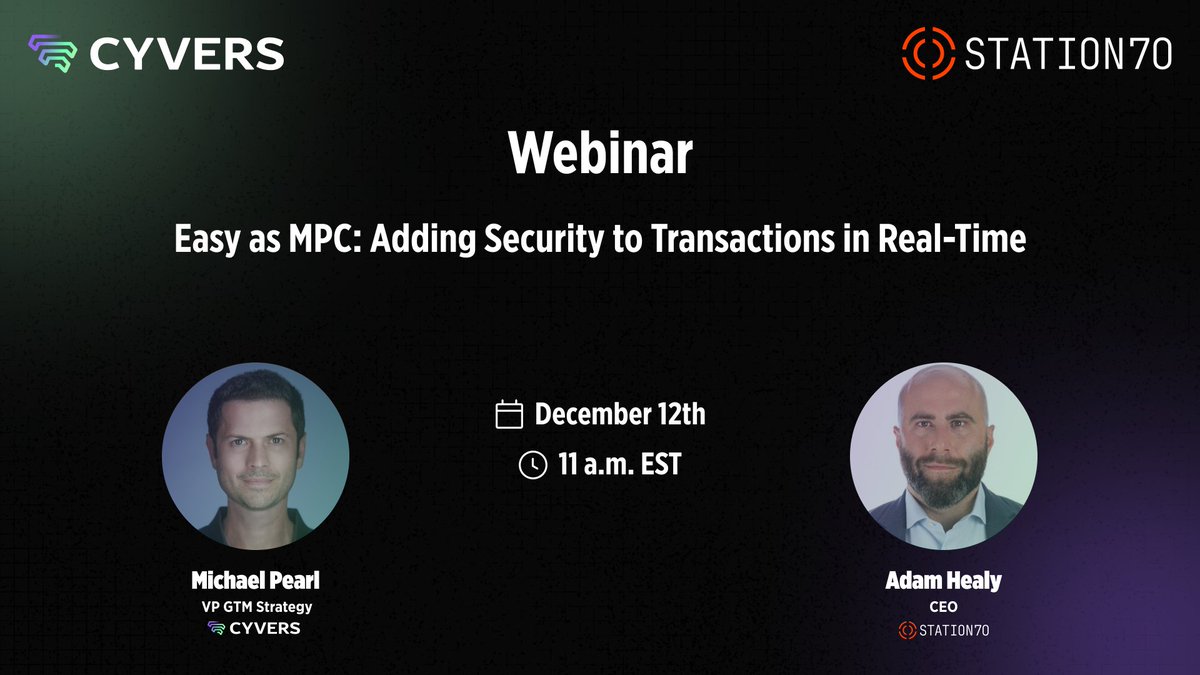 CYVERS

STATION70

Webinar

Easy as MPC: Adding Security to Transactions in Real-Time

December 12th

11 a.m. EST

Michael Pearl
VP GTM Strategy
CYVERS

Adam Healy
CEO
STATION70